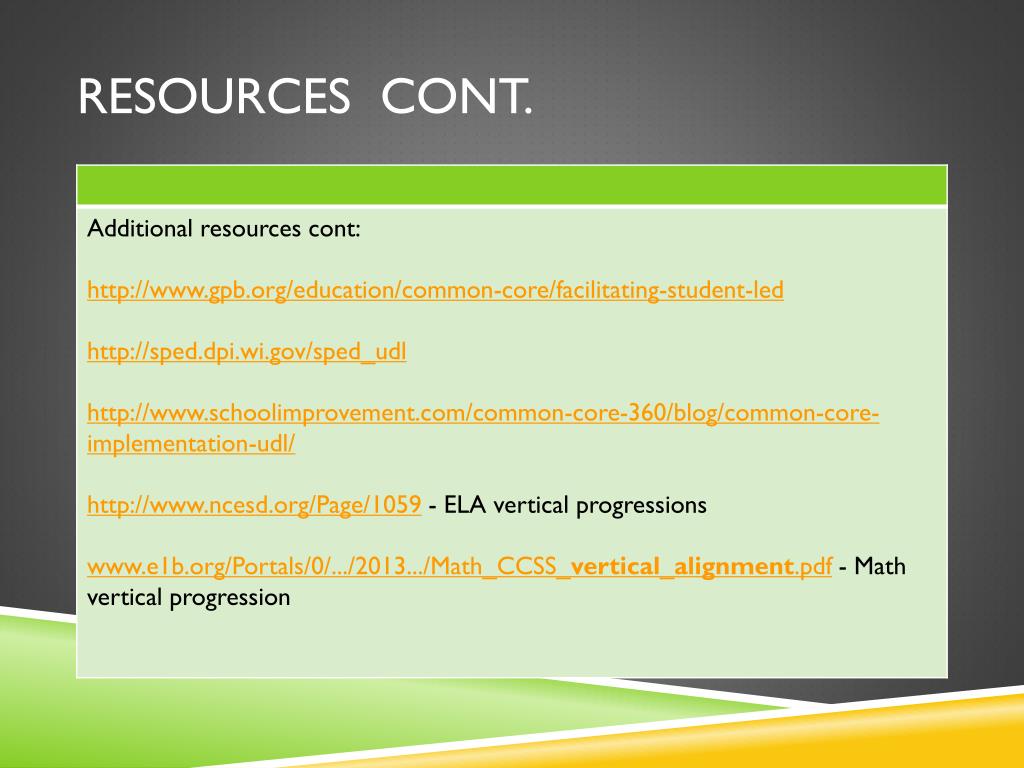 RESOURCES CONT.

Additional resources cont:

http://www.gpb.org/education/common-core/facilitating-student-led

http://sped.dpi.wi.gov/sped_udl

http://www.schoolimprovement.com/common-core-360/blog/common-core-implementation-udl/

http://www.ncesd.org/Page/1059 - ELA vertical progressions

www.e1b.org/Portals/0/.../2013.../Math_CCSS_vertical_alignment.pdf - Math vertical progression